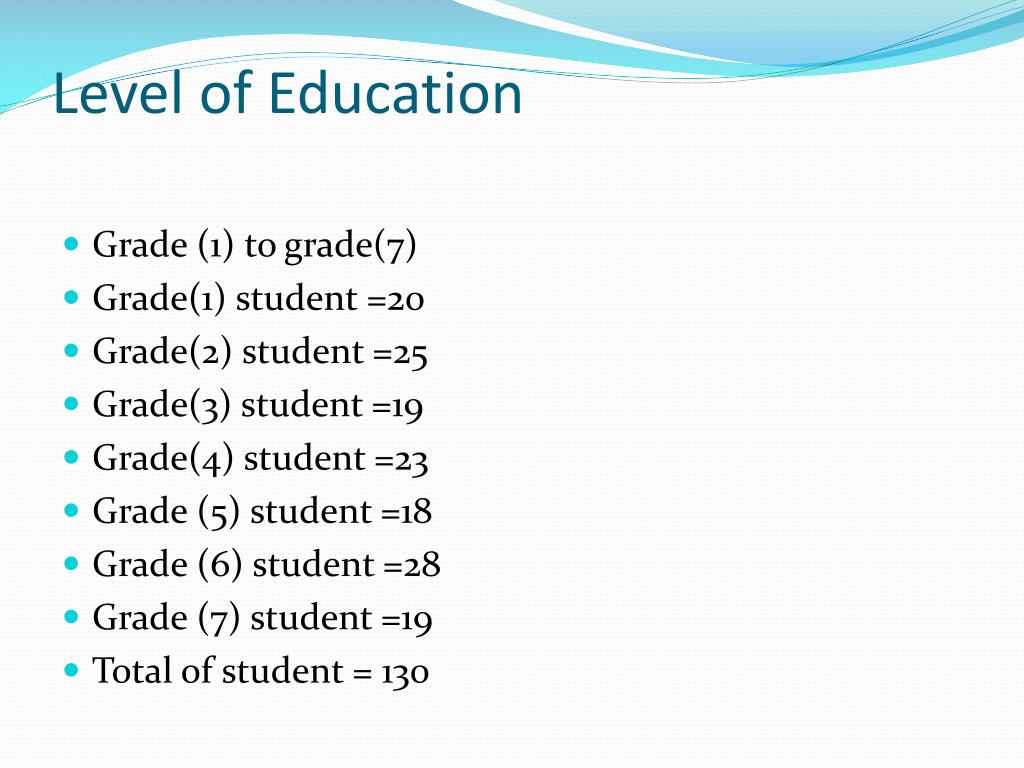 Level of Education

- Grade (1) to grade(7)
- Grade(1) student =20
- Grade(2) student =25
- Grade(3) student =19
- Grade(4) student =23
- Grade (5) student =18
- Grade (6) student =28
- Grade (7) student =19
- Total of student = 130